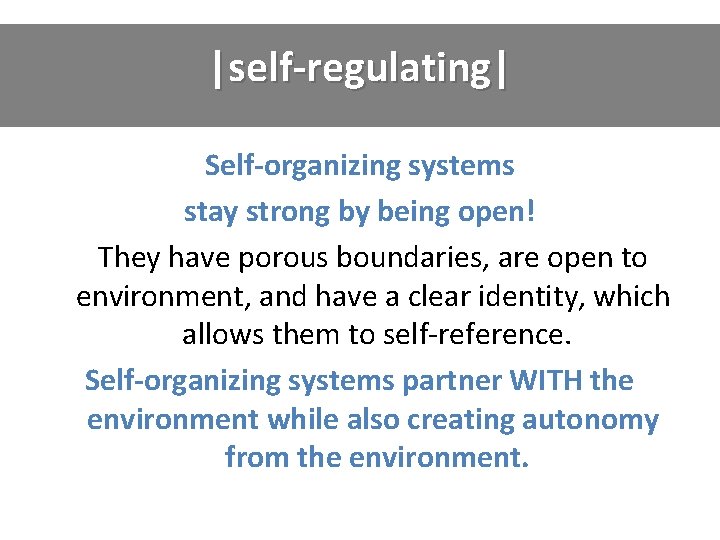 |self-regulating|

Self-organizing systems

stay strong by being open!

They have porous boundaries, are open to environment, and have a clear identity, which allows them to self-reference.

Self-organizing systems partner WITH the environment while also creating autonomy from the environment.